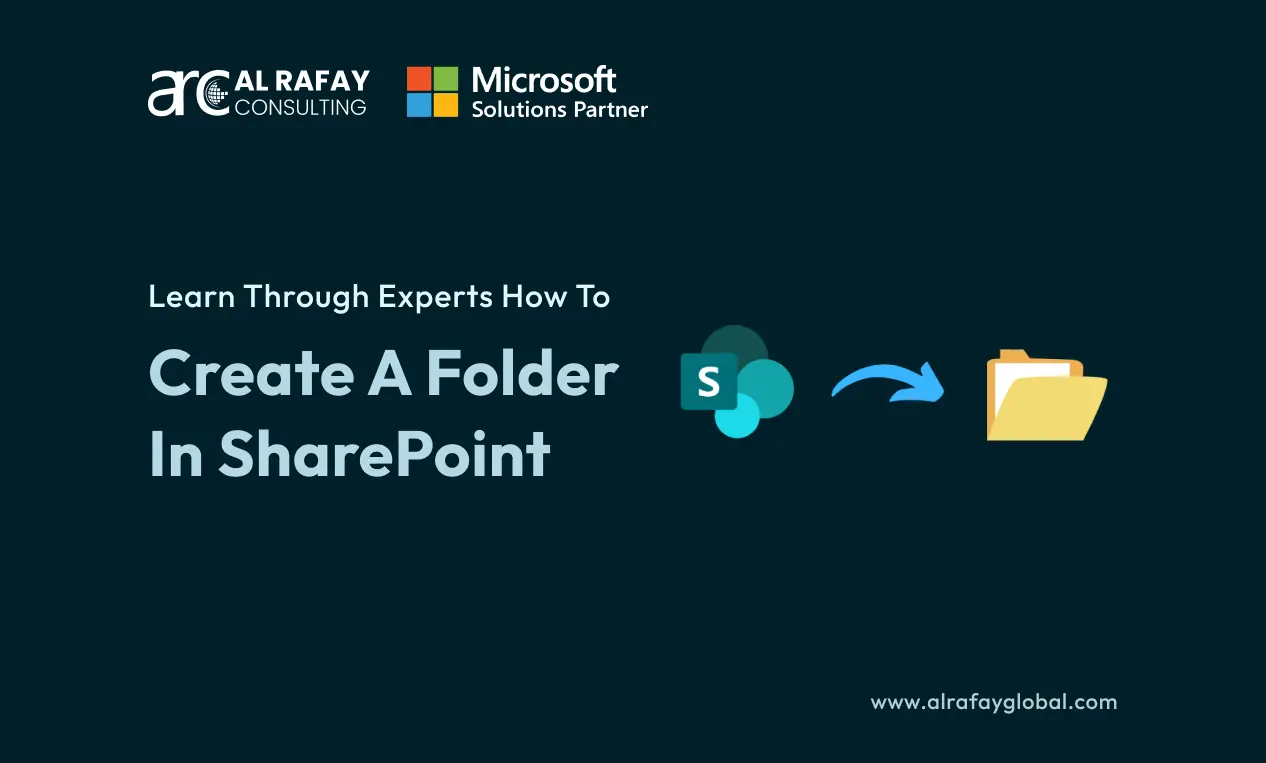 arc AL RAFAY CONSULTING

Microsoft Solutions Partner

Learn Through Experts How To

Create A Folder In SharePoint

S

www.alrafayglobal.com